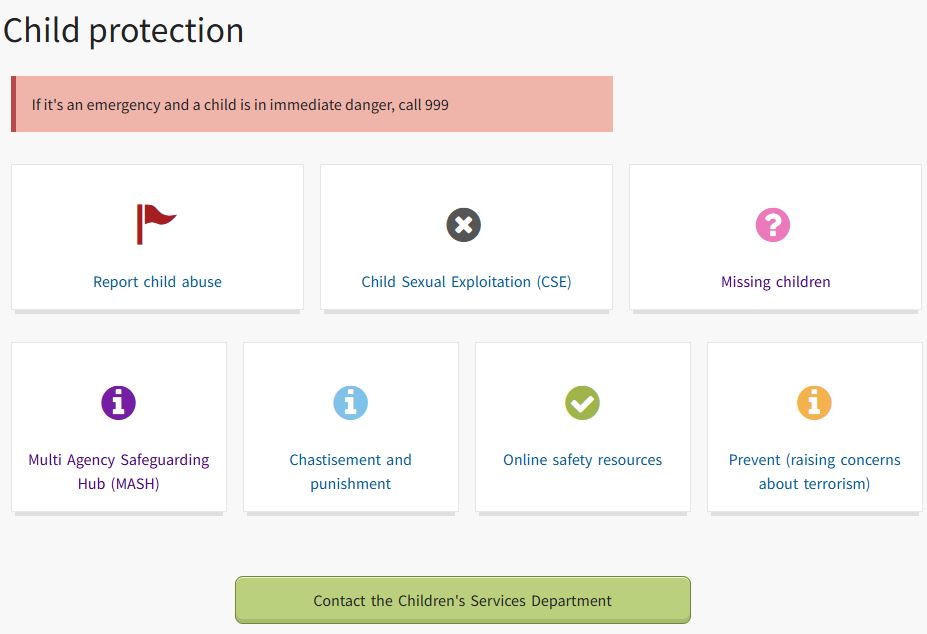 Child protection

If it's an emergency and a child is in immediate danger, call 999

Report child abuse

Child Sexual Exploitation (CSE)

Missing children

Multi Agency Safeguarding Hub (MASH)

Chastisement and punishment

Online safety resources

Prevent (raising concerns about terrorism)

Contact the Children's Services Department